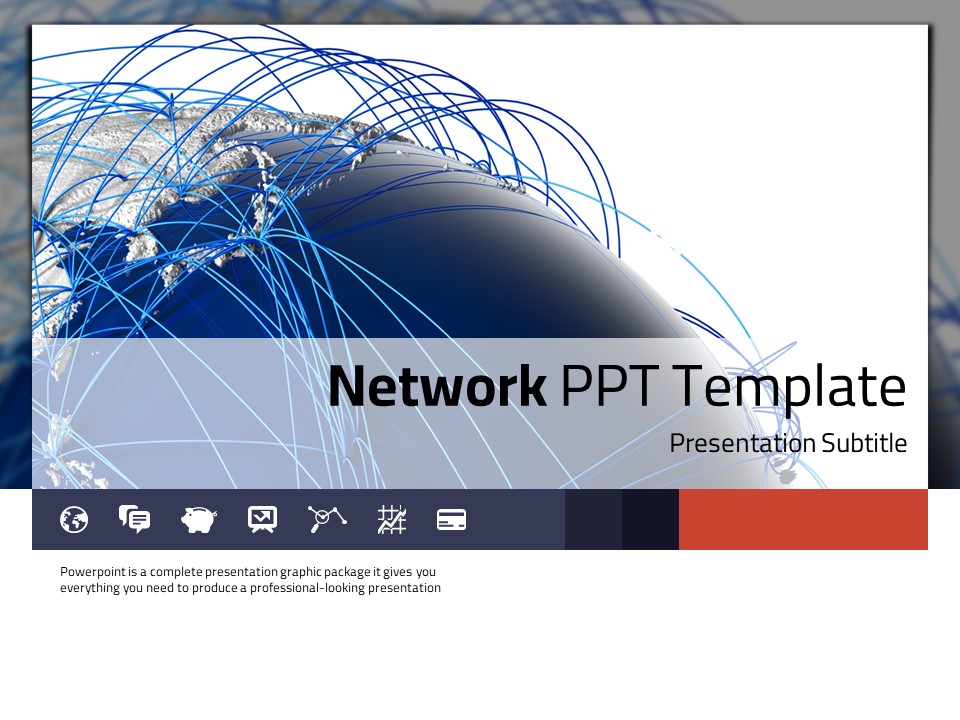 Network PPT Template
Presentation Subtitle

Powerpoint is a complete presentation graphic package it gives you everything you need to produce a professional-looking presentation